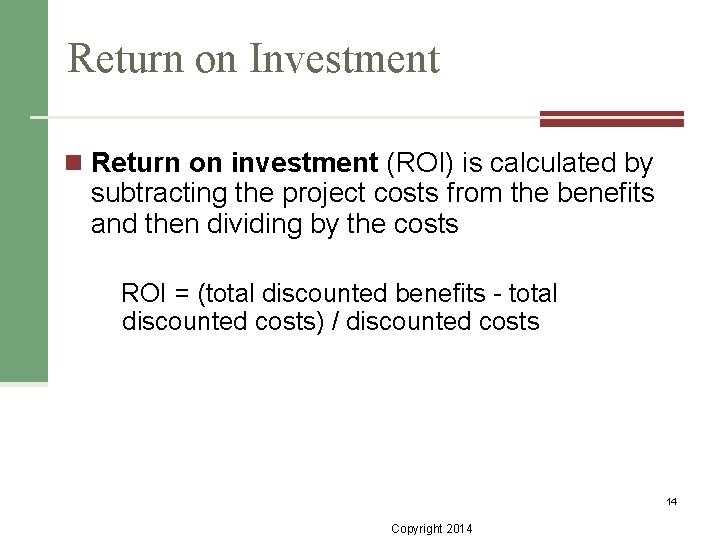 Return on Investment

Return on investment (ROI) is calculated by subtracting the project costs from the benefits and then dividing by the costs

ROI = (total discounted benefits - total discounted costs) / discounted costs

14

Copyright 2014